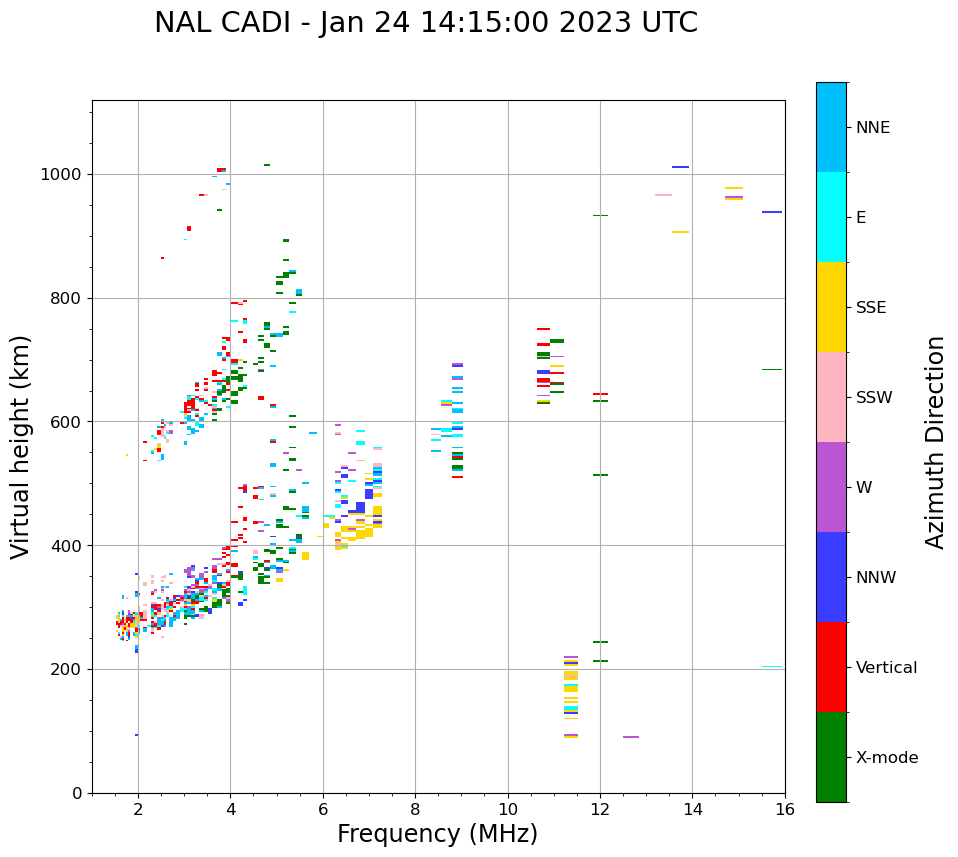 NAL CADI - Jan 24 14:15:00 2023 UTC

Virtual height (km)

1000
800
600
400
200
0

2
4
6
8
10
12
14
16

Frequency (MHz)

NNE
E
SSE
SSW
W
NNW
Vertical
X-mode

Azimuth Direction